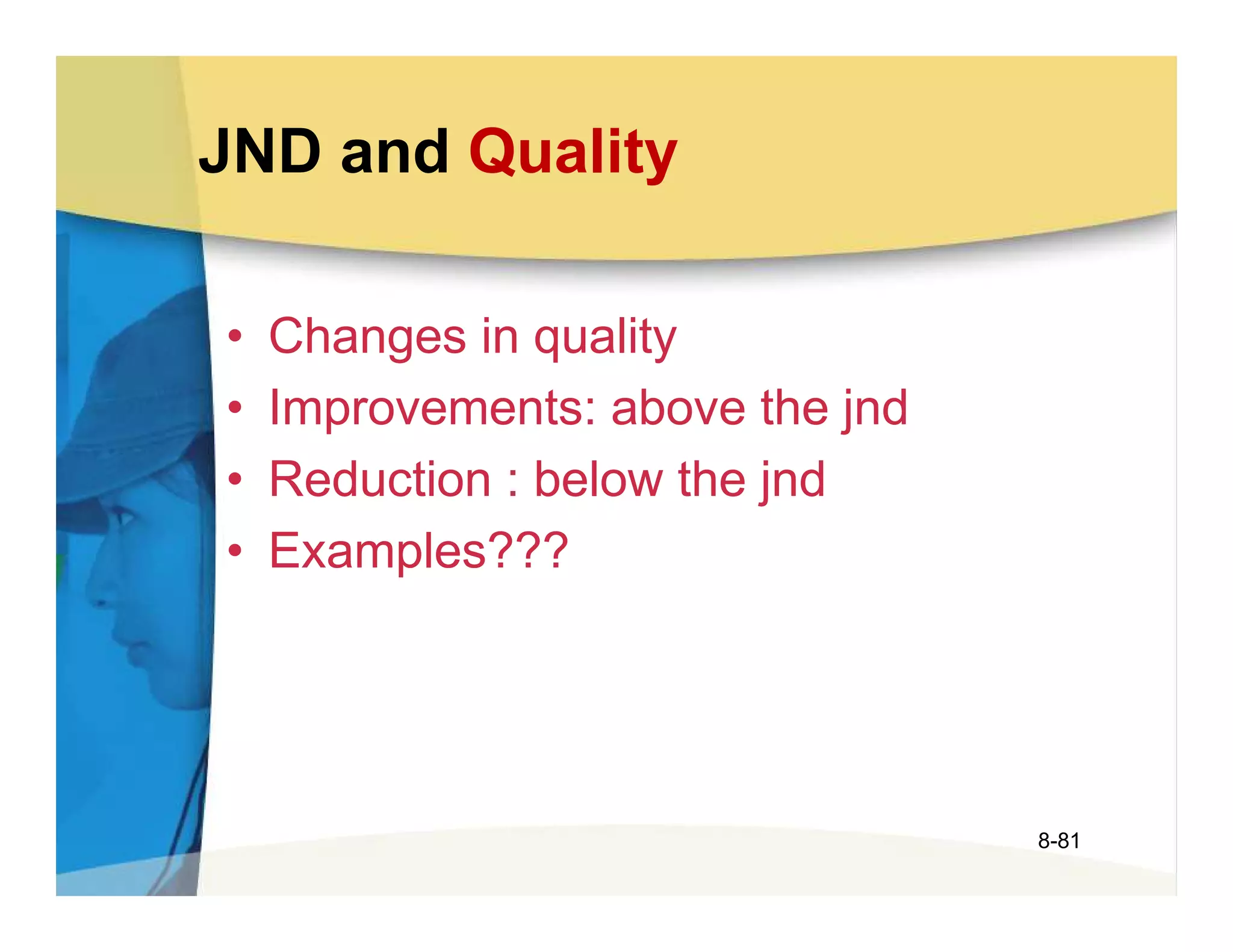 JND and Quality

• Changes in quality
• Improvements: above the jnd
• Reduction : below the jnd
• Examples???

8-81